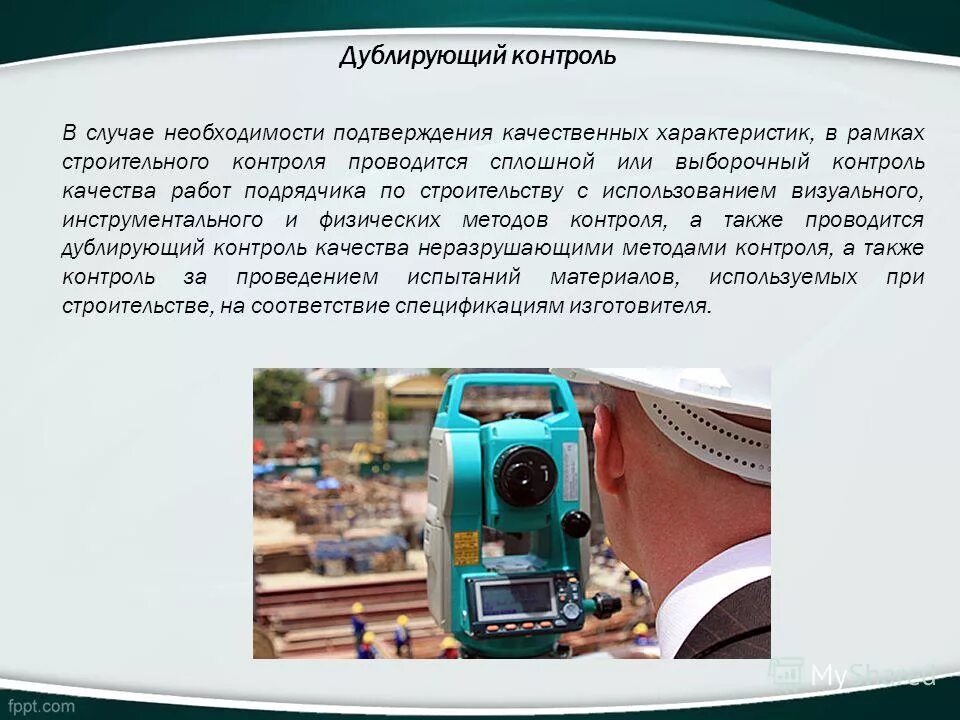 Дублирующий контроль

В случае необходимости подтверждения качественных характеристик, в рамках строительного контроля проводится сплошной или выборочный контроль качества работ подрядчика по строительству с использованием визуального, инструментального и физических методов контроля, а также проводится дублирующий контроль качества неразрушающими методами контроля, а также контроль за проведением испытаний материалов, используемых при строительстве, на соответствие спецификациям изготовителя.

MyShared

fppt.com